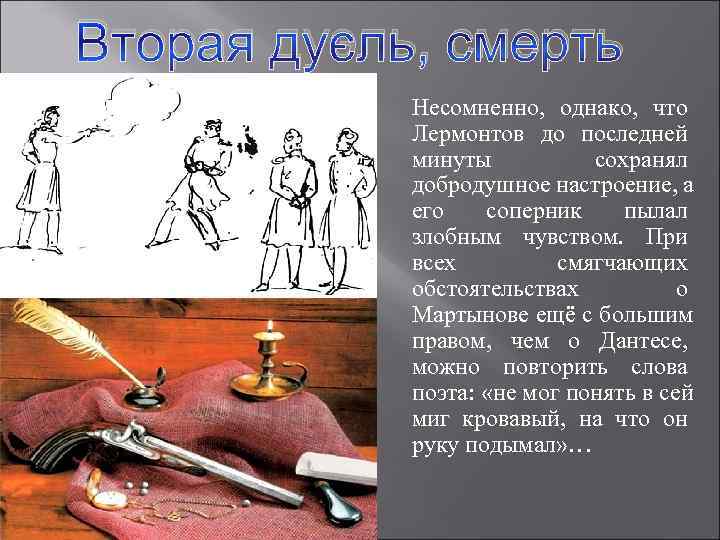 Вторая дуєль, смерть

Несомненно, однако, что Лермонтов до последней минуты сохранял добродушное настроение, а его соперник пылал злобным чувством. При всех смягчающих обстоятельствах о Мартынове ещё с большим правом, чем о Дантесе, можно повторить слова поэта: «не мог понять в сей миг кровавый, на что он руку подымал»…